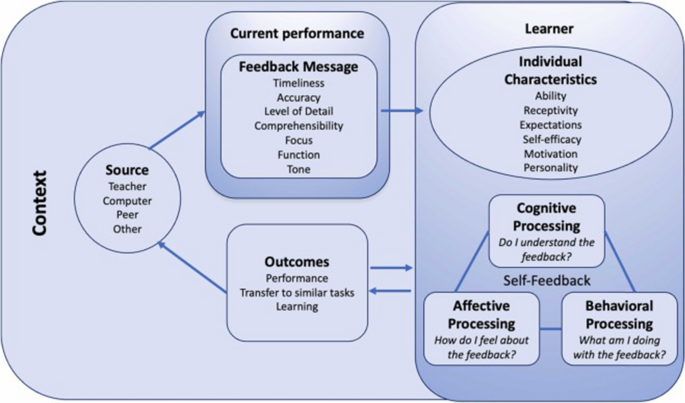 Context

Source
Teacher
Computer
Peer
Other

Current performance

Feedback Message
Timeliness
Accuracy
Level of Detail
Comprehensibility
Focus
Function
Tone

Outcomes
Performance
Transfer to similar tasks
Learning

Learner

Individual Characteristics
Ability
Receptivity
Expectations
Self-efficacy
Motivation
Personality

Cognitive Processing
Do I understand the feedback?

Self-Feedback

Affective Processing
How do I feel about the feedback?

Behavioral Processing
What am I doing with the feedback?